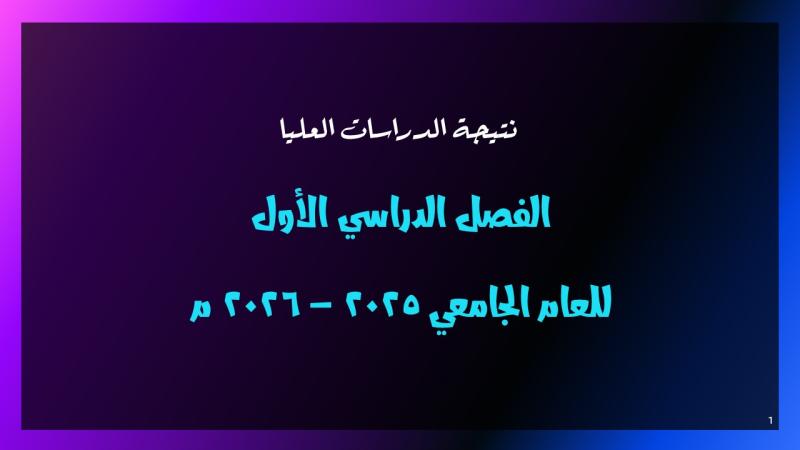 نتيجة الدراسات العليا

الفصل الدراسي الأول

للعام الجامعي ٢٠٢٥ – ٢٠٢٦ م

1